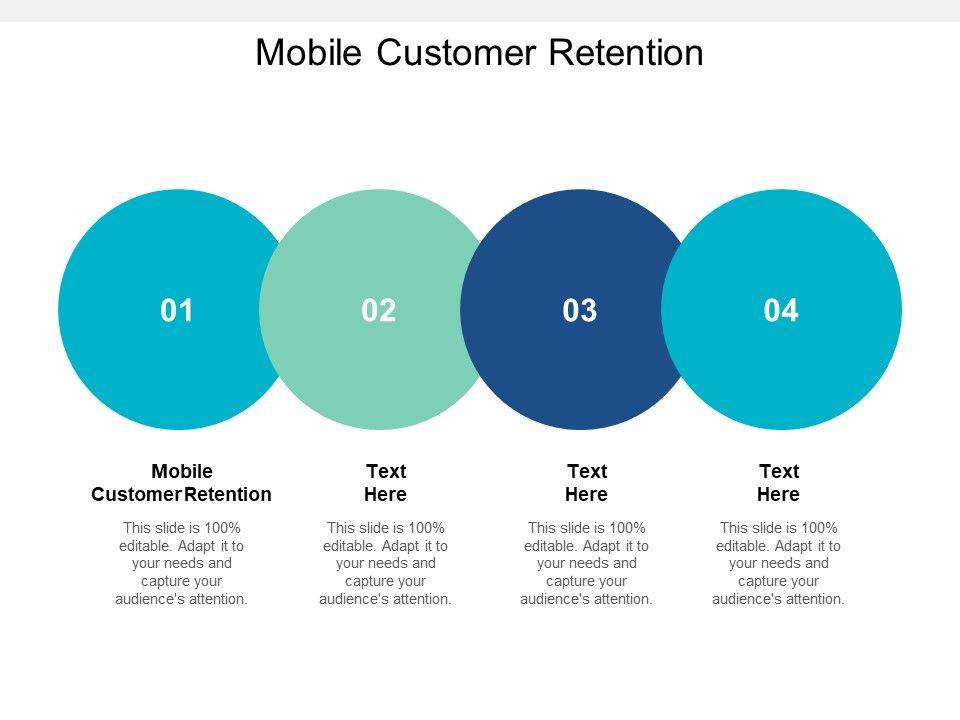 Mobile Customer Retention

01

02

03

04

Mobile Customer Retention

This slide is 100% editable. Adapt it to your needs and capture your audience's attention.

Text Here

This slide is 100% editable. Adapt it to your needs and capture your audience's attention.

Text Here

This slide is 100% editable. Adapt it to your needs and capture your audience's attention.

Text Here

This slide is 100% editable. Adapt it to your needs and capture your audience's attention.